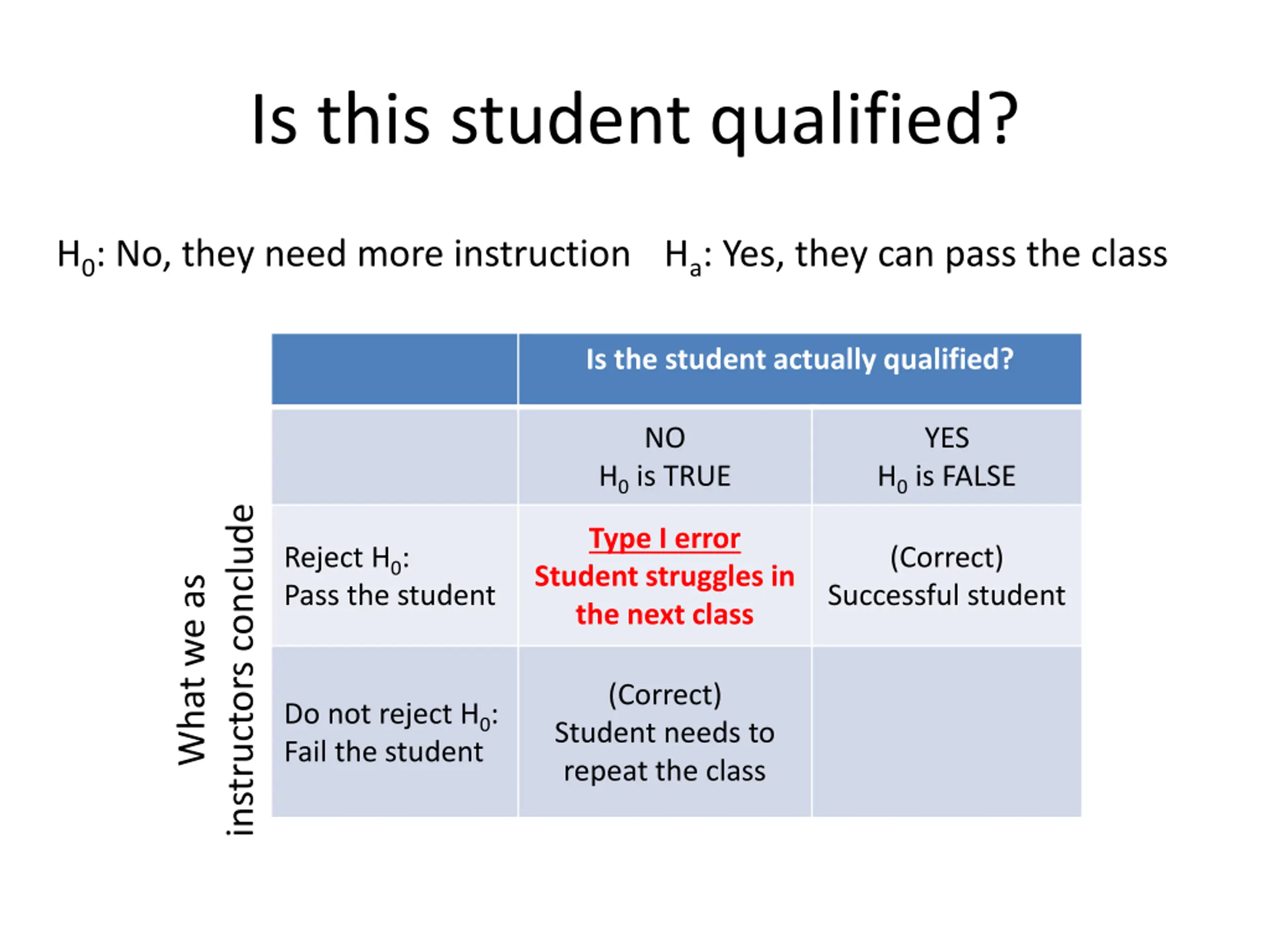 Is this student qualified?

$H_0$: No, they need more instruction  $H_a$: Yes, they can pass the class

What we as instructors conclude

| | Is the student actually qualified? | |
|---|---|---|
| | NO $H_0$ is TRUE | YES $H_0$ is FALSE |
| Reject $H_0$: Pass the student | Type I error Student struggles in the next class | (Correct) Successful student |
| Do not reject $H_0$: Fail the student | (Correct) Student needs to repeat the class | |